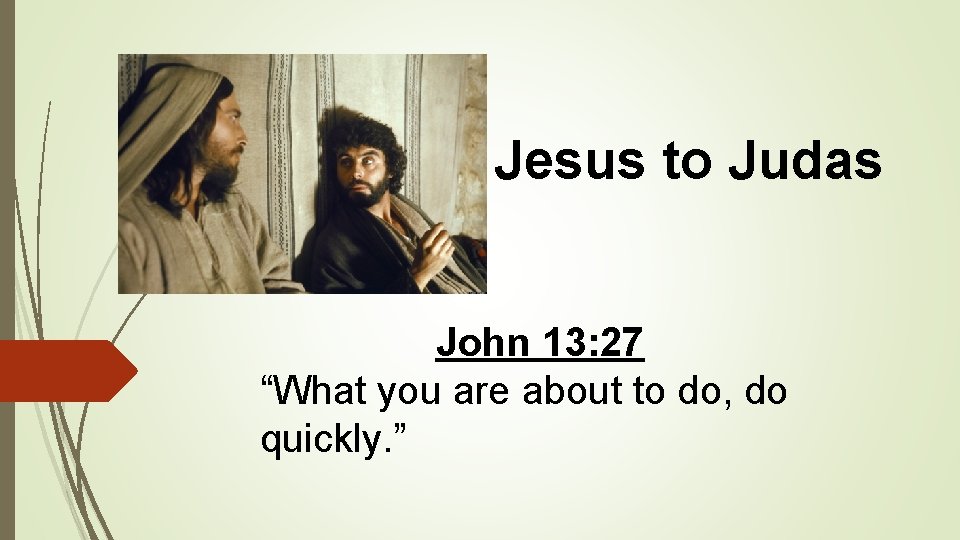 Jesus to Judas

John 13:27

“What you are about to do, do quickly.”